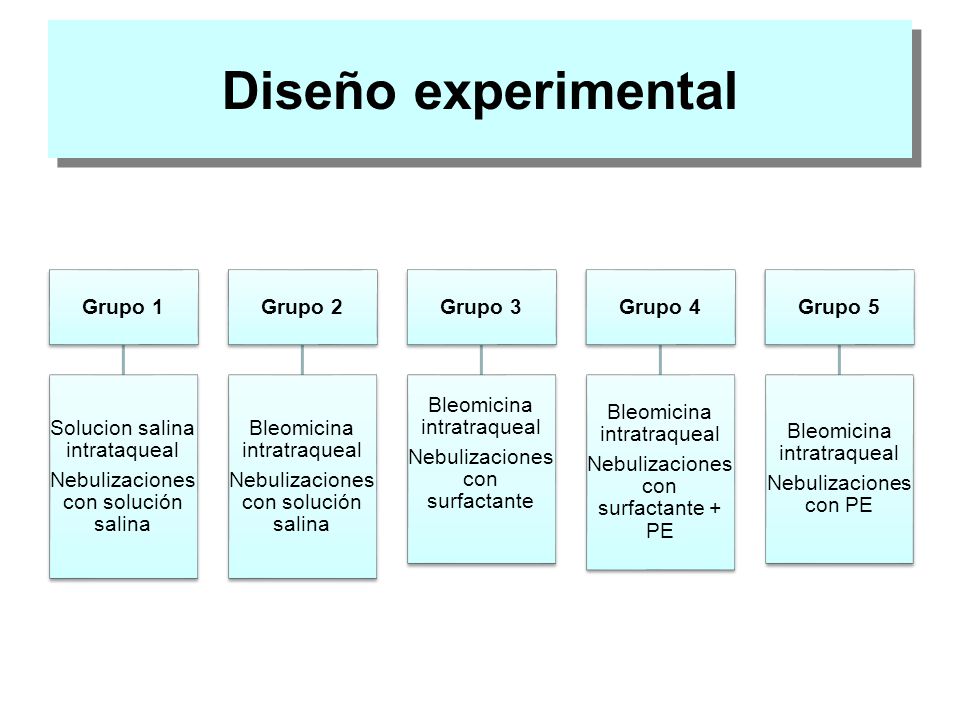 Diseño experimental

Grupo 1

Solucion salina intrataqueal

Nebulizaciones con solución salina

Grupo 2

Bleomicina intratraqueal

Nebulizaciones con solución salina

Grupo 3

Bleomicina intratraqueal

Nebulizaciones con surfactante

Grupo 4

Bleomicina intratraqueal

Nebulizaciones con surfactante + PE

Grupo 5

Bleomicina intratraqueal

Nebulizaciones con PE